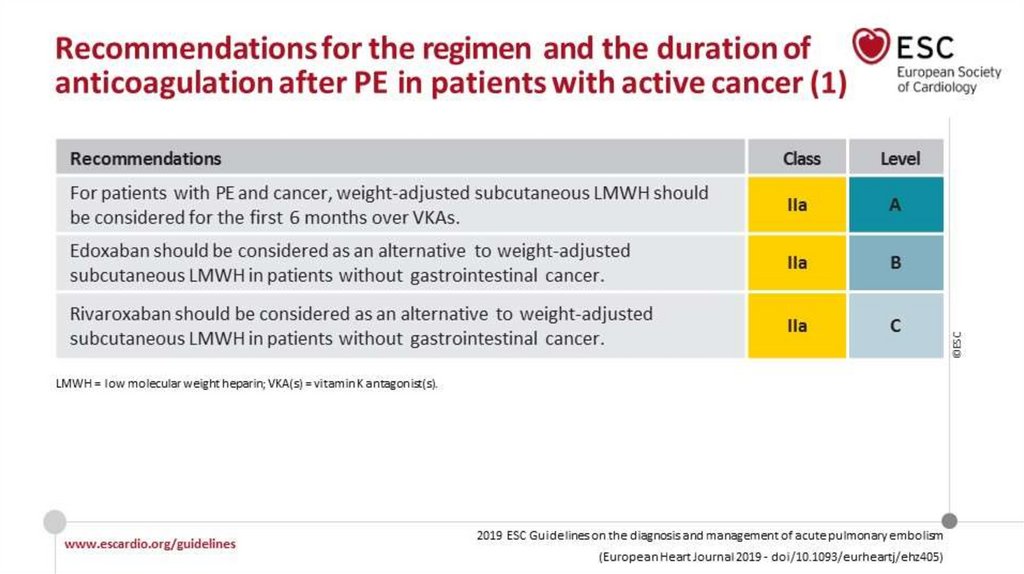 Recommendations for the regimen and the duration of anticoagulation after PE in patients with active cancer (1)

ESC
European Society of Cardiology

| Recommendations | Class | Level |
|---|---|---|
| For patients with PE and cancer, weight-adjusted subcutaneous LMWH should be considered for the first 6 months over VKAs. | IIa | A |
| Edoxaban should be considered as an alternative to weight-adjusted subcutaneous LMWH in patients without gastrointestinal cancer. | IIa | B |
| Rivaroxaban should be considered as an alternative to weight-adjusted subcutaneous LMWH in patients without gastrointestinal cancer. | IIa | C |

©ESC

LMWH = low molecular weight heparin; VKA(s) = vitamin K antagonist(s).

www.escardio.org/guidelines

2019 ESC Guidelines on the diagnosis and management of acute pulmonary embolism
(European Heart Journal 2019 - doi/10.1093/eurheartj/ehz405)